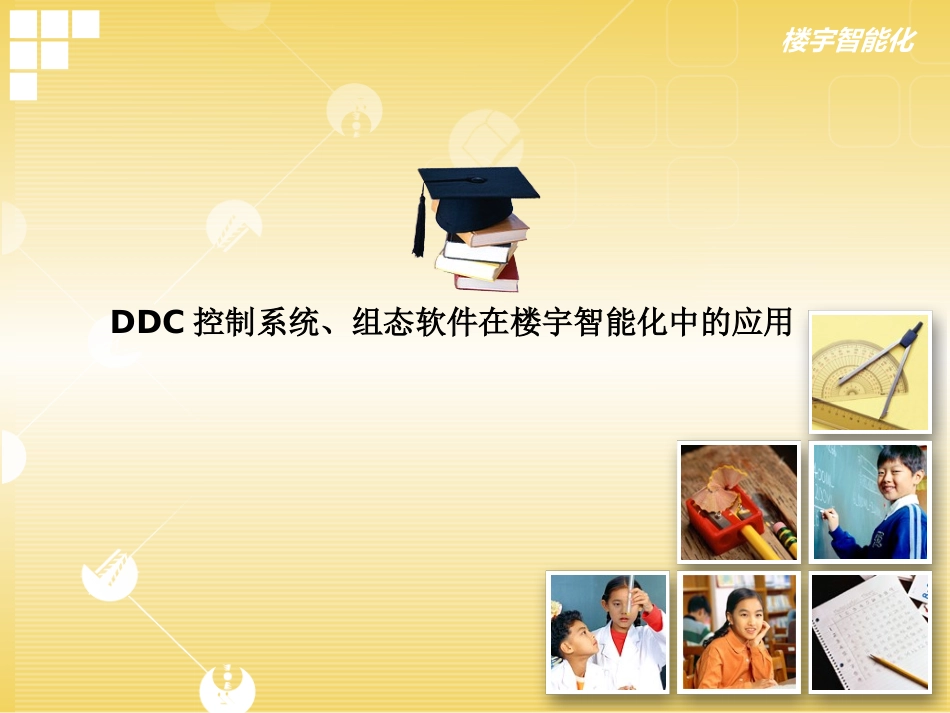 楼宇智能化

DDC 控制系统、组态软件在楼宇智能化中的应用